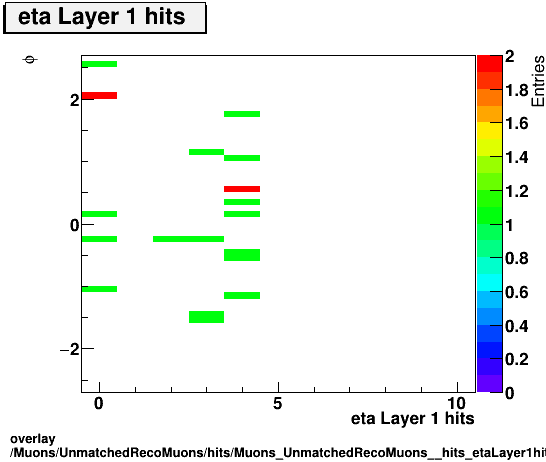 eta Layer 1 hits

$\phi$

2

0

−2

0

5

10

eta Layer 1 hits

Entries

2

1.8

1.6

1.4

1.2

1

0.8

0.6

0.4

0.2

0

overlay
/Muons/UnmatchedRecoMuons/hits/Muons_UnmatchedRecoMuons__hits_etaLayer1hit